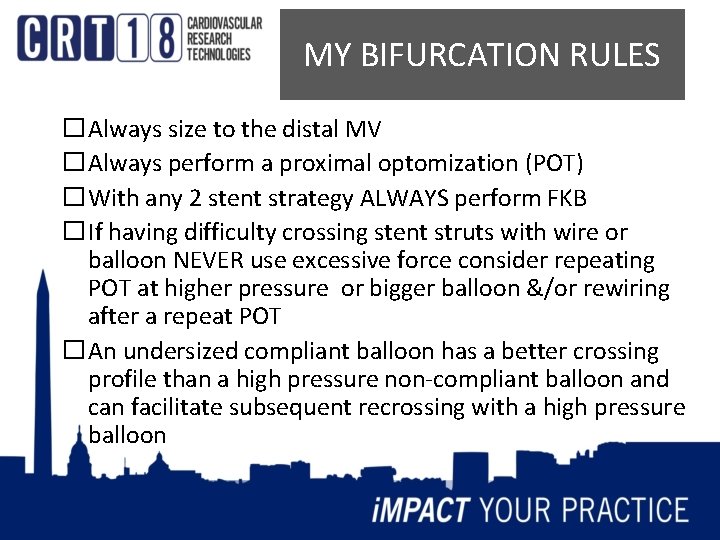 CRT18 CARDIOVASCULAR RESEARCH TECHNOLOGIES

MY BIFURCATION RULES

☐ Always size to the distal MV

☐ Always perform a proximal optomization (POT)

☐ With any 2 stent strategy ALWAYS perform FKB

☐ If having difficulty crossing stent struts with wire or balloon NEVER use excessive force consider repeating POT at higher pressure or bigger balloon &/or rewiring after a repeat POT

☐ An undersized compliant balloon has a better crossing profile than a high pressure non-compliant balloon and can facilitate subsequent recrossing with a high pressure balloon

iMPACT YOUR PRACTICE